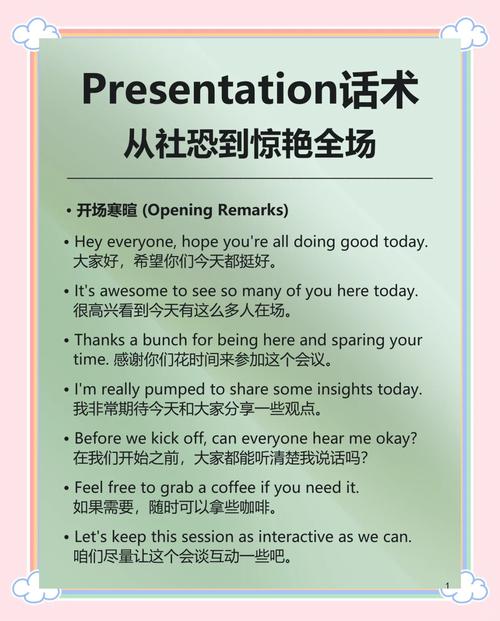 Presentation话术
从社恐到惊艳全场

• 开场寒暄 (Opening Remarks)

• Hey everyone, hope you're all doing good today. 大家好，希望你们今天都挺好。

• It's awesome to see so many of you here today. 很高兴看到今天有这么多人在场。

• Thanks a bunch for being here and sparing your time. 感谢你们花时间来参加这个会议。

• I'm really pumped to share some insights today. 我非常期待今天和大家分享一些观点。

• Before we kick off, can everyone hear me okay? 在我们开始之前，大家都能听清楚我说话吗？

• Feel free to grab a coffee if you need it. 如果需要，随时可以拿些咖啡。

• Let's keep this session as interactive as we can. 咱们尽量让这个会谈互动一些吧。

1